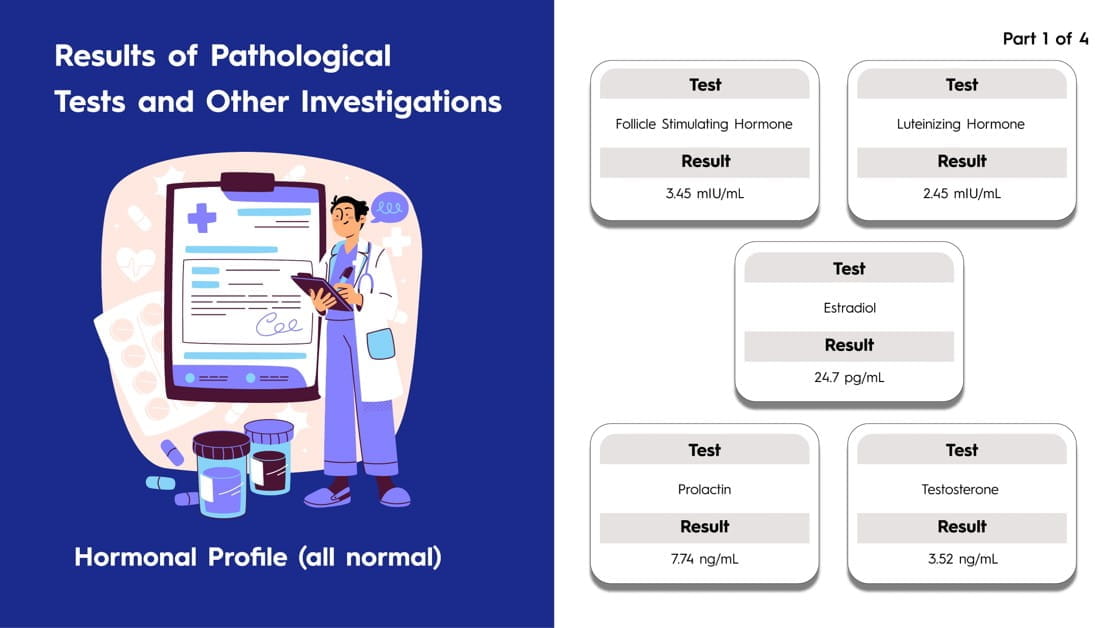 Results of Pathological Tests and Other Investigations

Hormonal Profile (all normal)

Part 1 of 4

Test
Follicle Stimulating Hormone
Result
3.45 mIU/mL

Test
Luteinizing Hormone
Result
2.45 mIU/mL

Test
Estradiol
Result
24.7 pg/mL

Test
Prolactin
Result
7.74 ng/mL

Test
Testosterone
Result
3.52 ng/mL